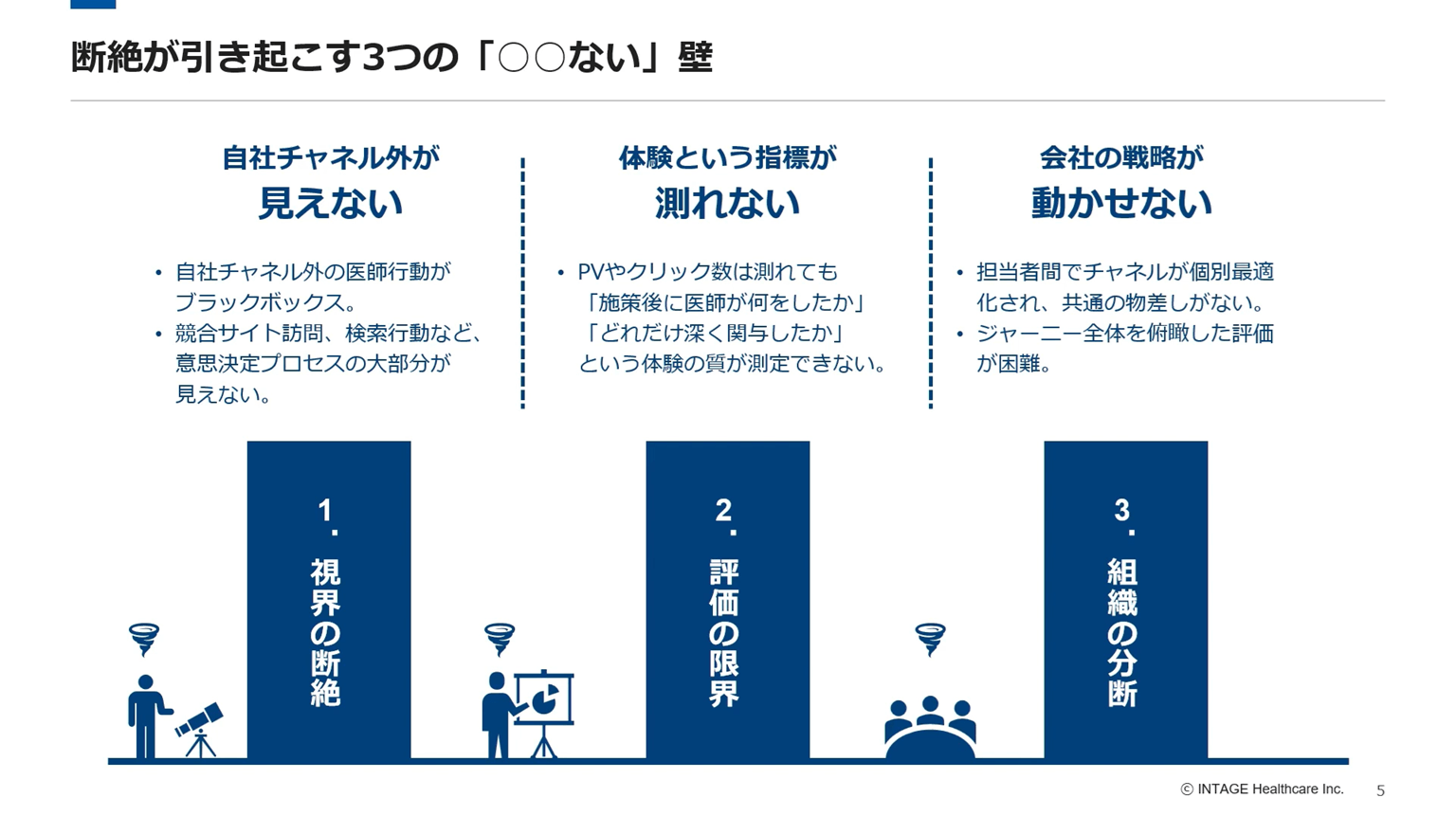 断絶が引き起こす3つの「○○ない」壁

自社チャネル外が
見えない

• 自社チャネル外の医師行動がブラックボックス。
• 競合サイト訪問、検索行動など、意思決定プロセスの大部分が見えない。

体験という指標が
測れない

• PVやクリック数は測れても「施策後に医師が何をしたか」「どれだけ深く関与したか」という体験の質が測定できない。

会社の戦略が
動かせない

• 担当者間でチャネルが個別最適化され、共通の物差しがない。
• ジャーニー全体を俯瞰した評価が困難。

1. 視界の断絶

2. 評価の限界

3. 組織の分断

© INTAGE Healthcare Inc.

5